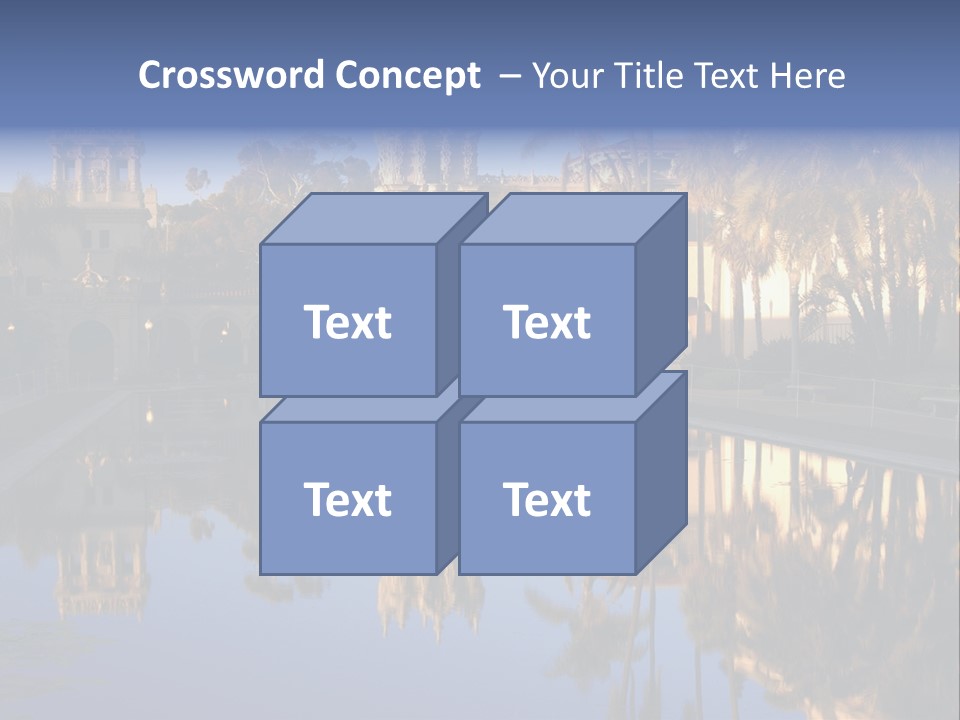 Crossword Concept – Your Title Text Here

Text

Text

Text

Text